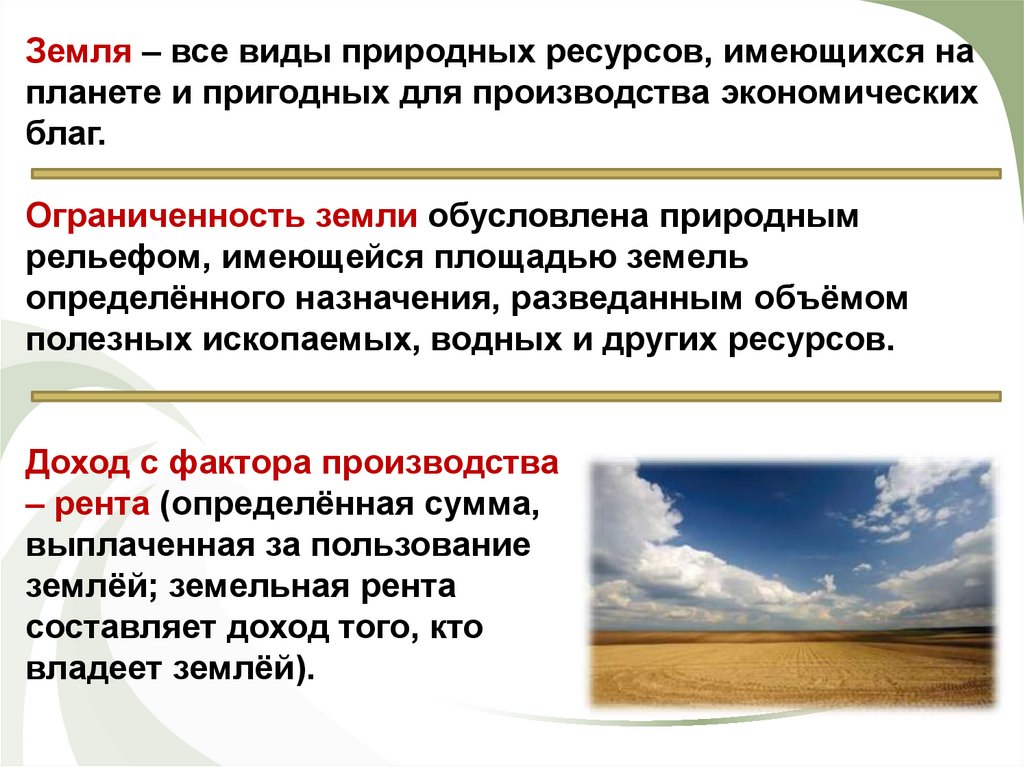 Земля – все виды природных ресурсов, имеющихся на планете и пригодных для производства экономических благ.

Ограниченность земли обусловлена природным рельефом, имеющейся площадью земель определённого назначения, разведанным объёмом полезных ископаемых, водных и других ресурсов.

Доход с фактора производства – рента (определённая сумма, выплаченная за пользование землёй; земельная рента составляет доход того, кто владеет землёй).